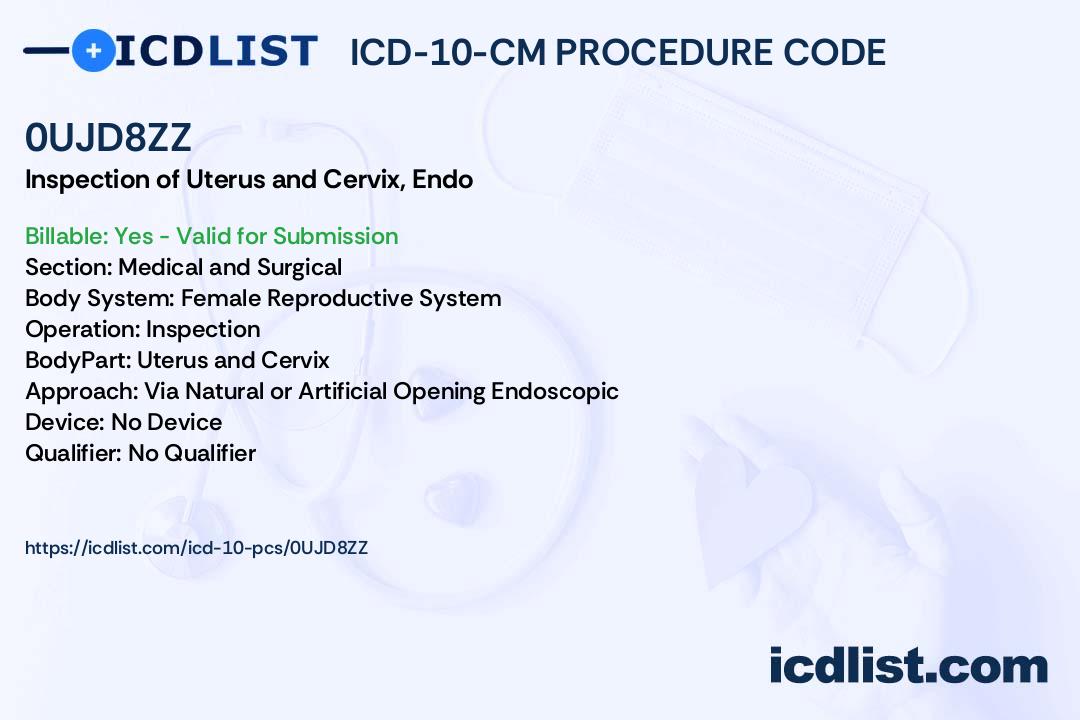 ICDLIST ICD-10-CM PROCEDURE CODE

0UJD8ZZ
Inspection of Uterus and Cervix, Endo

Billable: Yes - Valid for Submission
Section: Medical and Surgical
Body System: Female Reproductive System
Operation: Inspection
BodyPart: Uterus and Cervix
Approach: Via Natural or Artificial Opening Endoscopic
Device: No Device
Qualifier: No Qualifier

https://icdlist.com/icd-10-pcs/0UJD8ZZ

icdlist.com